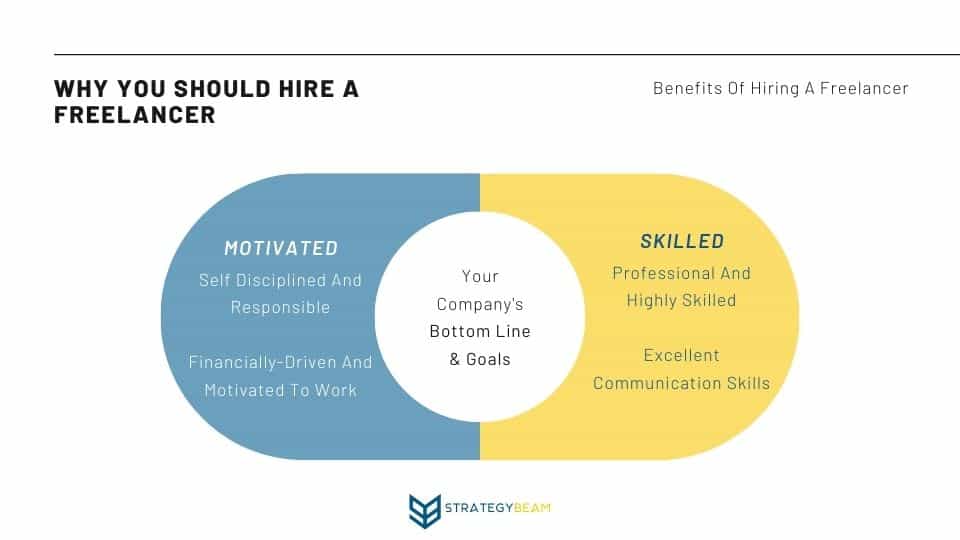 WHY YOU SHOULD HIRE A FREELANCER

Benefits Of Hiring A Freelancer

MOTIVATED

Self Disciplined And Responsible

Financially-Driven And Motivated To Work

Your Company's Bottom Line & Goals

SKILLED

Professional And Highly Skilled

Excellent Communication Skills

STRATEGYBEAM